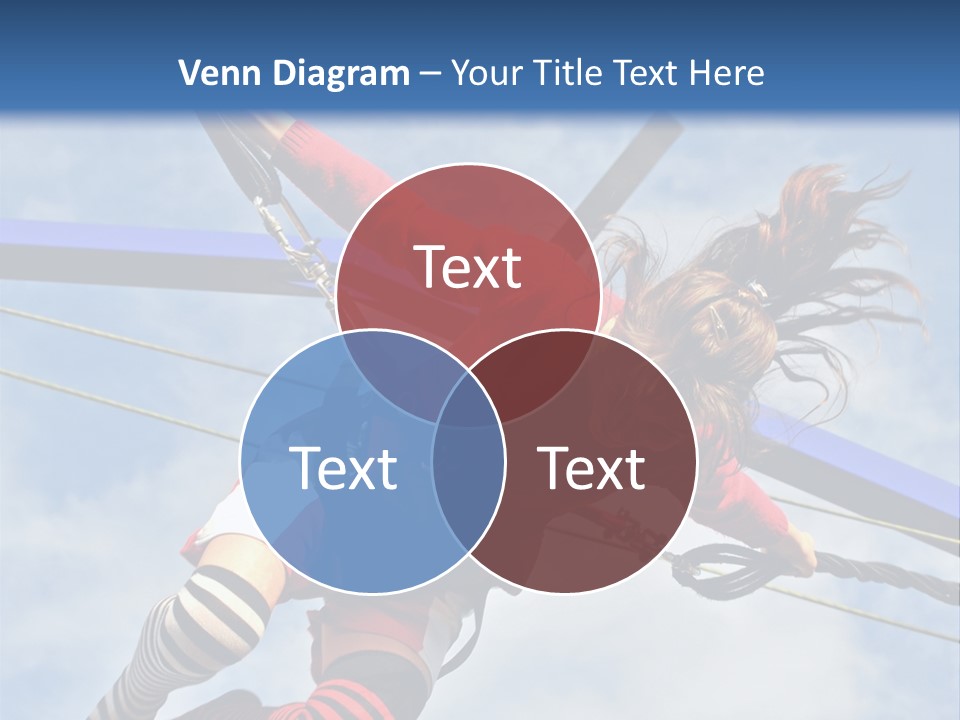 Venn Diagram – Your Title Text Here

Text

Text

Text